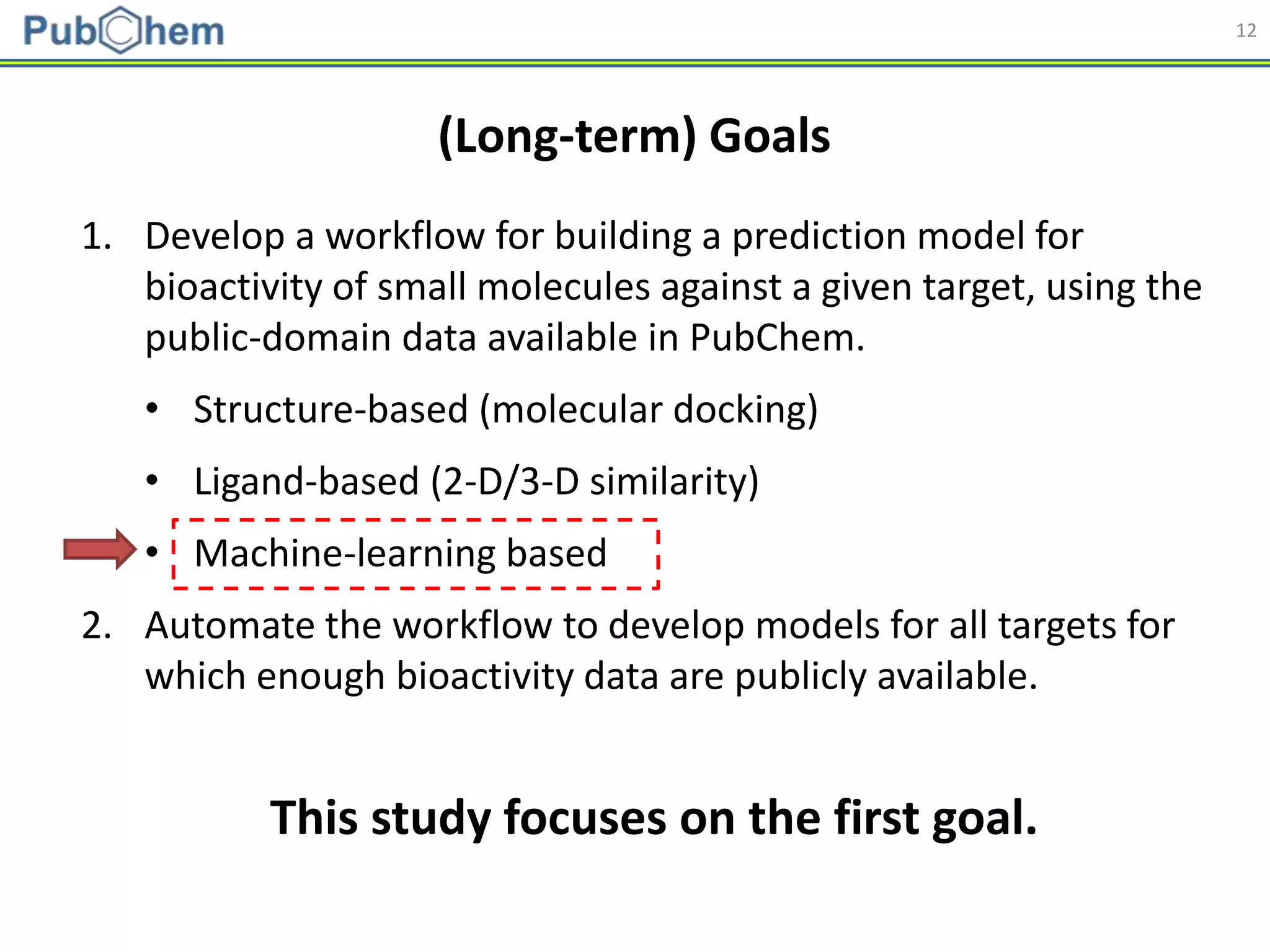 PubChem

12

(Long-term) Goals

1. Develop a workflow for building a prediction model for bioactivity of small molecules against a given target, using the public-domain data available in PubChem.

• Structure-based (molecular docking)

• Ligand-based (2-D/3-D similarity)

• Machine-learning based

2. Automate the workflow to develop models for all targets for which enough bioactivity data are publicly available.

This study focuses on the first goal.